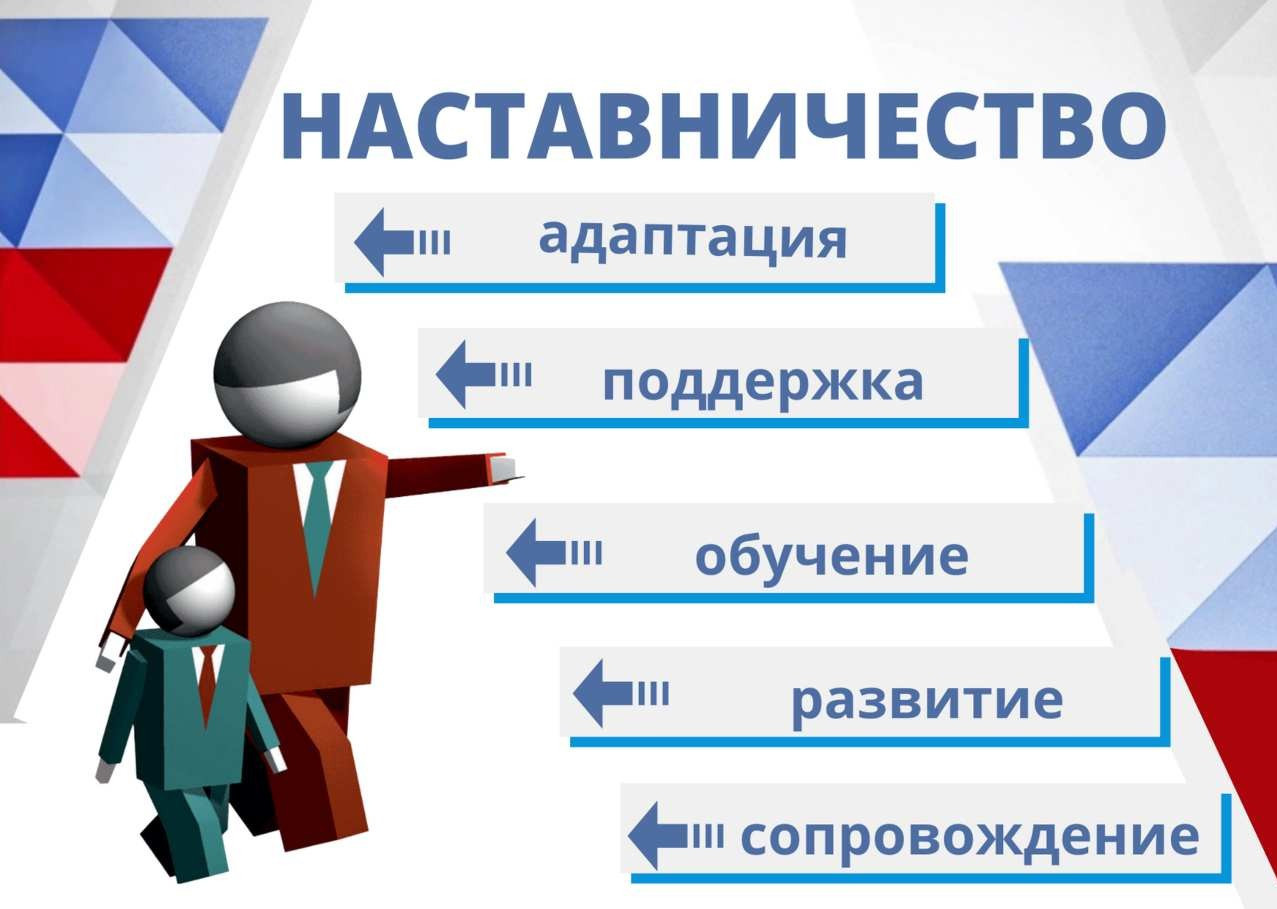 НАСТАВНИЧЕСТВО

адаптация

поддержка

обучение

развитие

сопровождение